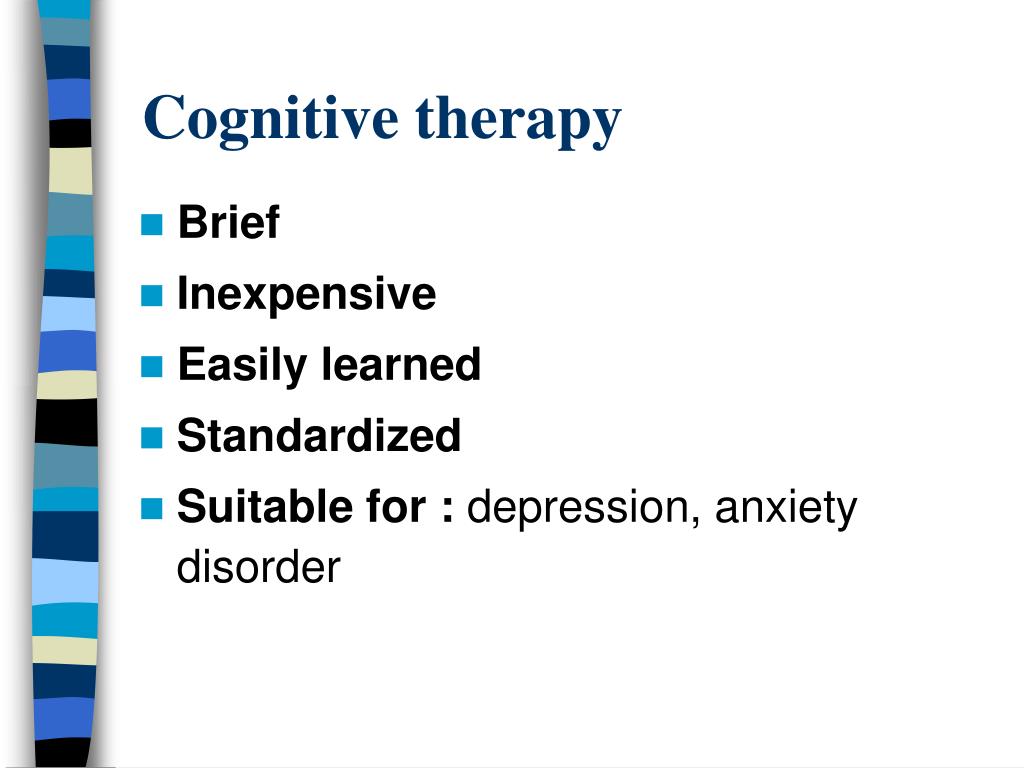 Cognitive therapy

- Brief
- Inexpensive
- Easily learned
- Standardized
- Suitable for : depression, anxiety disorder